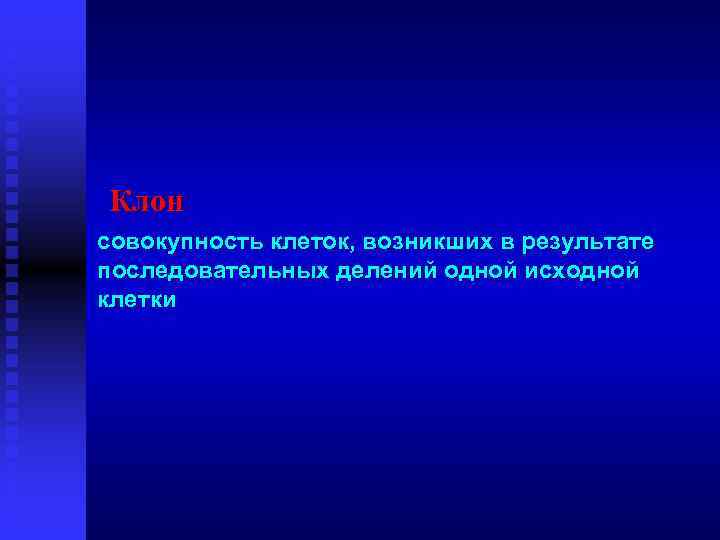 Клон

совокупность клеток, возникших в результате последовательных делений одной исходной клетки